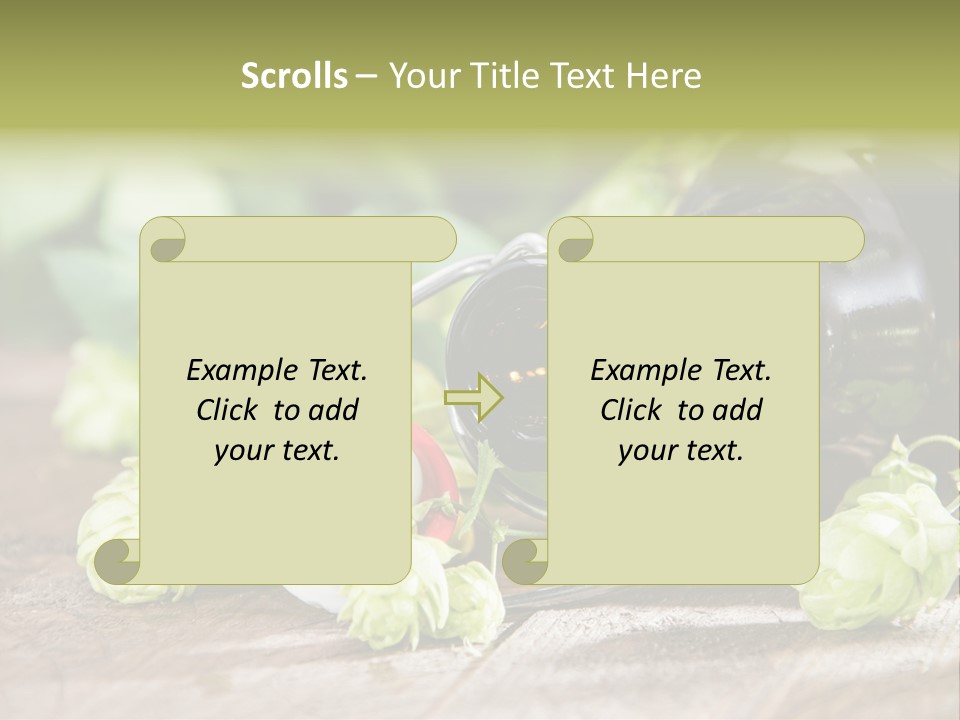 Scrolls – Your Title Text Here

Example Text. Click to add your text.

Example Text. Click to add your text.